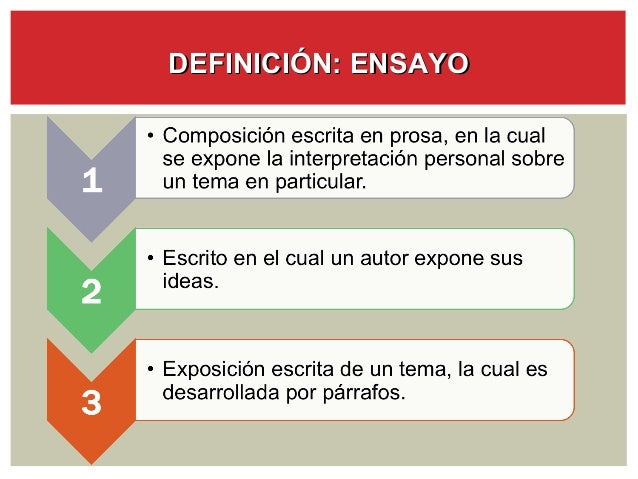 DEFINICIÓN: ENSAYO

1

• Composición escrita en prosa, en la cual se expone la interpretación personal sobre un tema en particular.

2

• Escrito en el cual un autor expone sus ideas.

3

• Exposición escrita de un tema, la cual es desarrollada por párrafos.